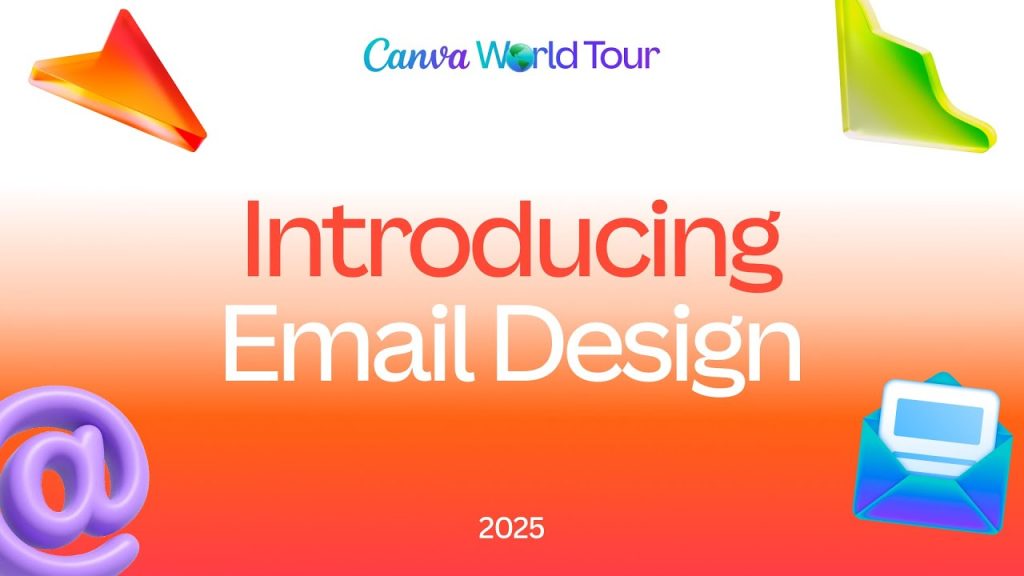 Canva World Tour

Introducing Email Design

@

2025